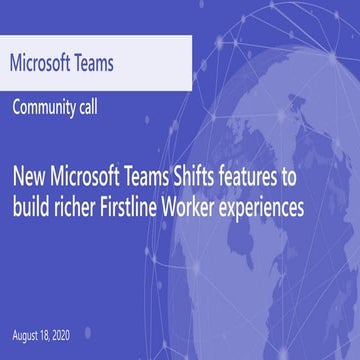 Microsoft Teams

Community call

New Microsoft Teams Shifts features to build richer Firstline Worker experiences

August 18, 2020